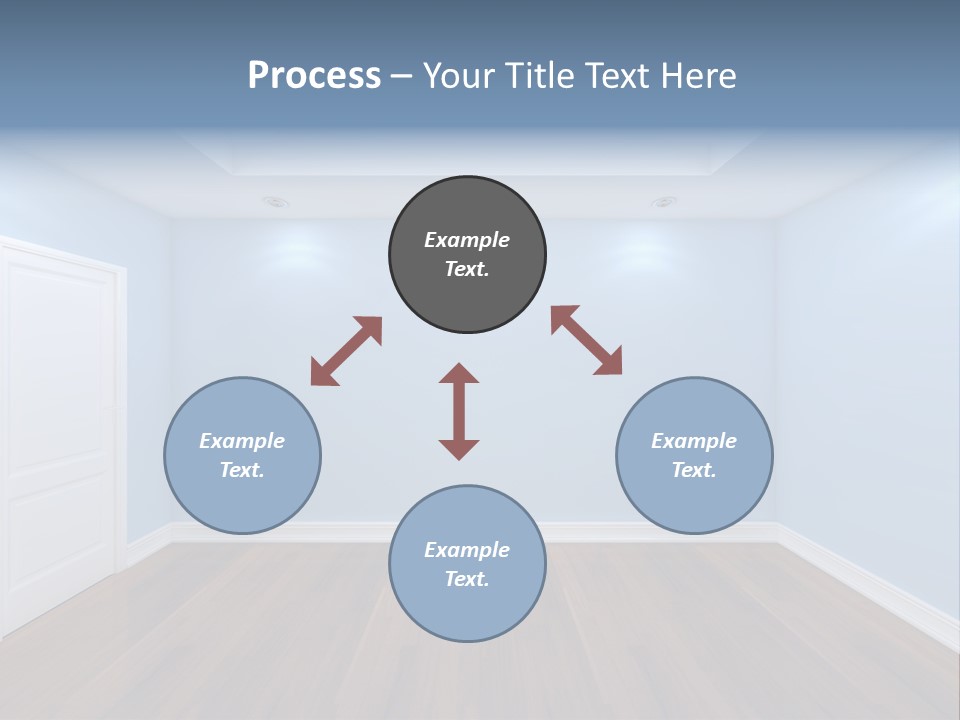 Process – Your Title Text Here

Example Text.

Example Text.

Example Text.

Example Text.